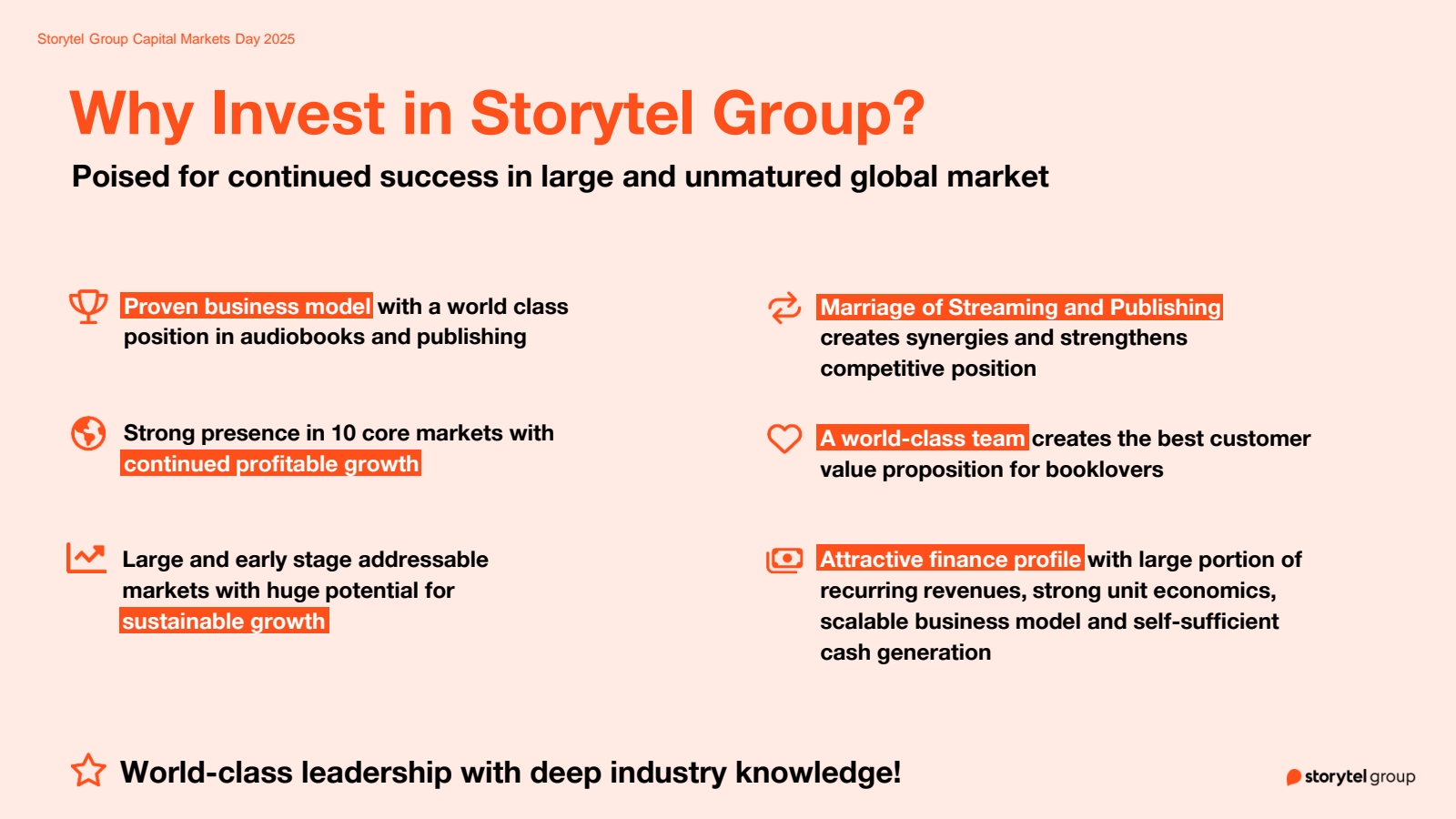 Storytel Group Capital Markets Day 2025

Why Invest in Storytel Group?

Poised for continued success in large and unmatured global market

Proven business model with a world class position in audiobooks and publishing

Strong presence in 10 core markets with continued profitable growth

Large and early stage addressable markets with huge potential for sustainable growth

Marriage of Streaming and Publishing creates synergies and strengthens competitive position

A world-class team creates the best customer value proposition for booklovers

Attractive finance profile with large portion of recurring revenues, strong unit economics, scalable business model and self-sufficient cash generation

World-class leadership with deep industry knowledge!

storytel group